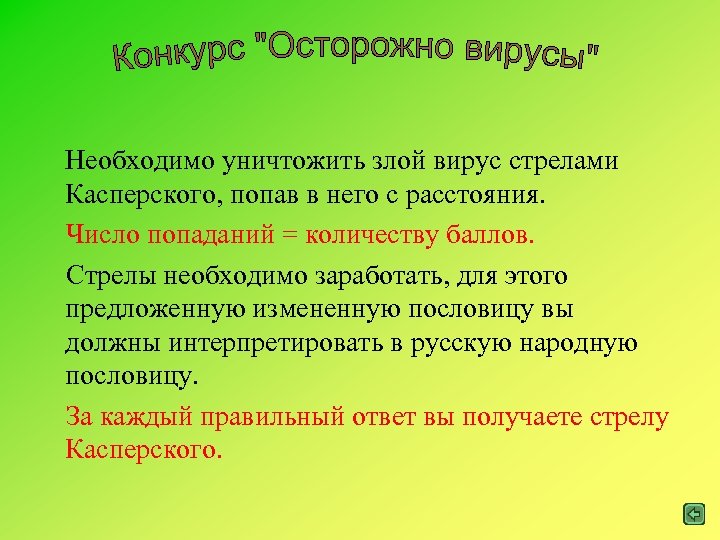 Конкурс "Осторожно вирусы"

Необходимо уничтожить злой вирус стрелами Касперского, попав в него с расстояния.

Число попаданий = количеству баллов.

Стрелы необходимо заработать, для этого предложенную измененную пословицу вы должны интерпретировать в русскую народную пословицу.

За каждый правильный ответ вы получаете стрелу Касперского.